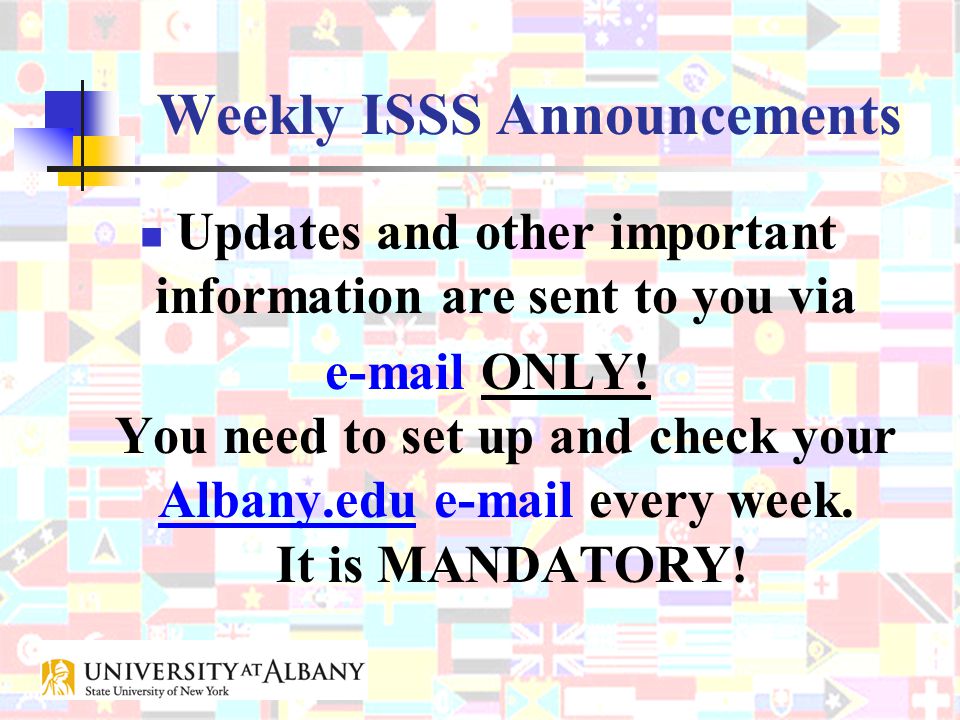 Weekly ISSS Announcements

Updates and other important information are sent to you via e-mail ONLY!

You need to set up and check your Albany.edu e-mail every week.

It is MANDATORY!

UNIVERSITY AT ALBANY
State University of New York